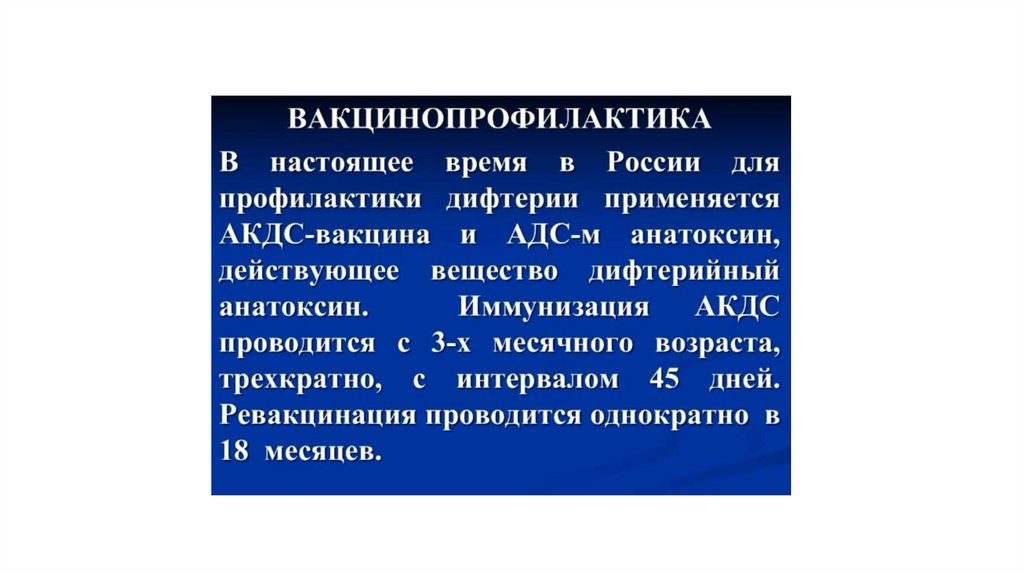 ВАКЦИНОПРОФИЛАКТИКА

В настоящее время в России для профилактики дифтерии применяется АКДС-вакцина и АДС-м анатоксин, действующее вещество дифтерийный анатоксин. Иммунизация АКДС проводится с 3-х месячного возраста, трехкратно, с интервалом 45 дней. Ревакцинация проводится однократно в 18 месяцев.